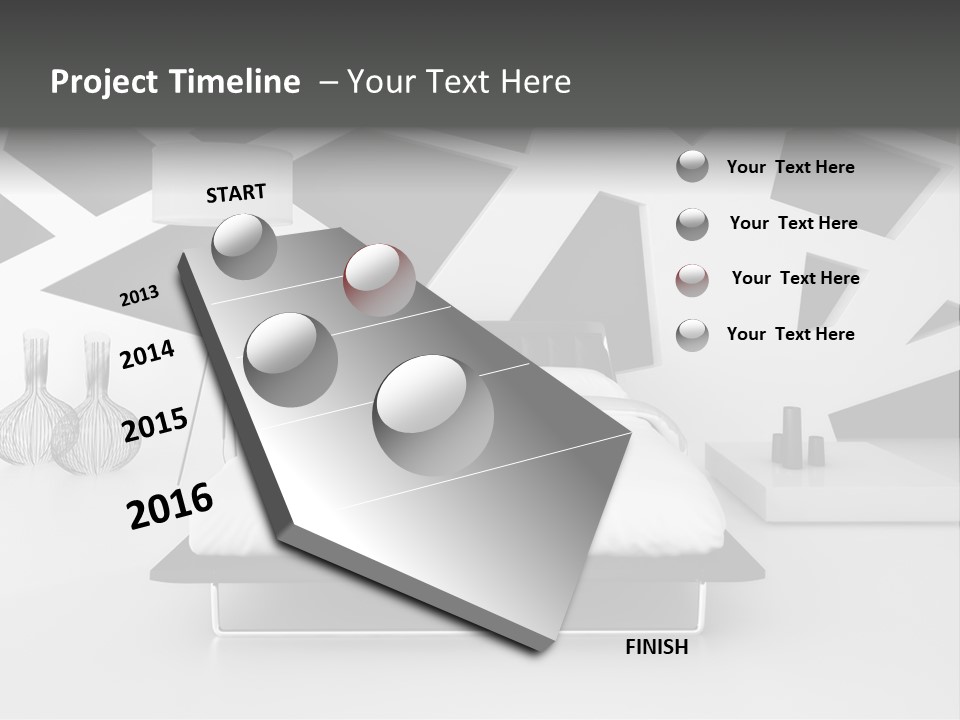 Project Timeline – Your Text Here

START

2013

2014

2015

2016

FINISH

Your Text Here

Your Text Here

Your Text Here

Your Text Here